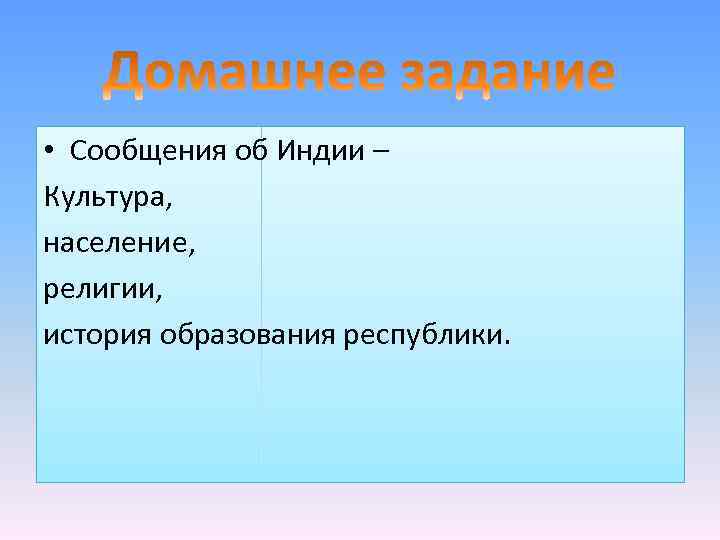 Домашнее задание

• Сообщения об Индии –
Культура,
население,
религии,
история образования республики.